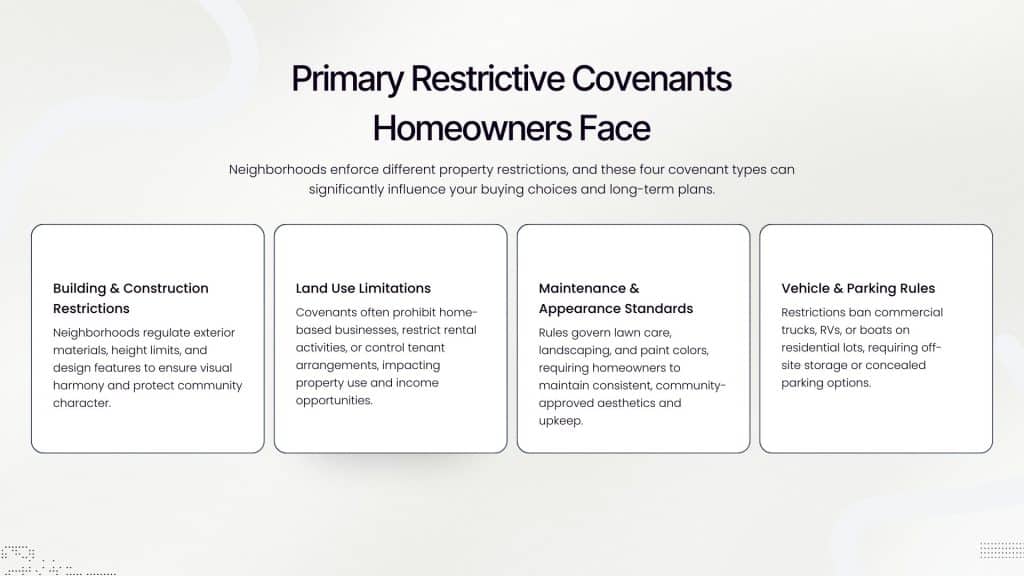 Primary Restrictive Covenants Homeowners Face

Neighborhoods enforce different property restrictions, and these four covenant types can significantly influence your buying choices and long-term plans.

Building & Construction Restrictions

Neighborhoods regulate exterior materials, height limits, and design features to ensure visual harmony and protect community character.

Land Use Limitations

Covenants often prohibit home-based businesses, restrict rental activities, or control tenant arrangements, impacting property use and income opportunities.

Maintenance & Appearance Standards

Rules govern lawn care, landscaping, and paint colors, requiring homeowners to maintain consistent, community-approved aesthetics and upkeep.

Vehicle & Parking Rules

Restrictions ban commercial trucks, RVs, or boats on residential lots, requiring off-site storage or concealed parking options.